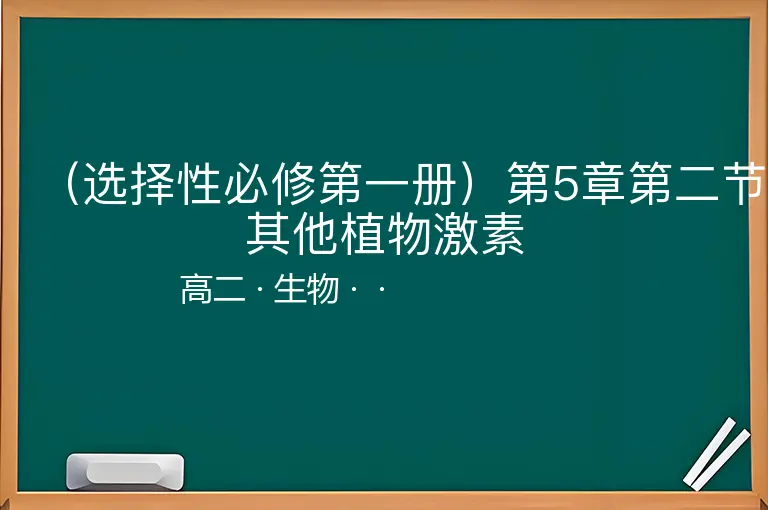 （选择性必修第一册）第5章第二节 其他植物激素

高二 · 生物 · ·